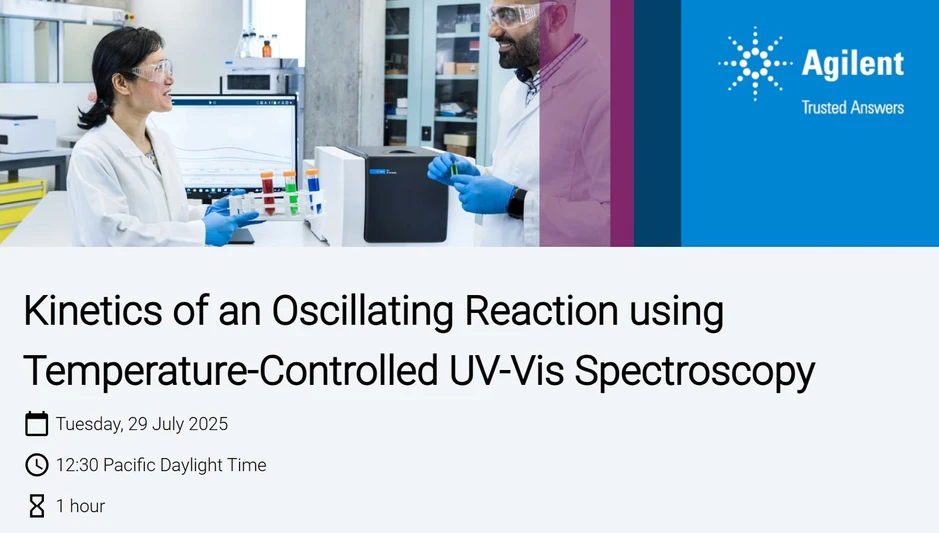 Agilent
Trusted Answers

Kinetics of an Oscillating Reaction using Temperature-Controlled UV-Vis Spectroscopy

Tuesday, 29 July 2025

12:30 Pacific Daylight Time

1 hour